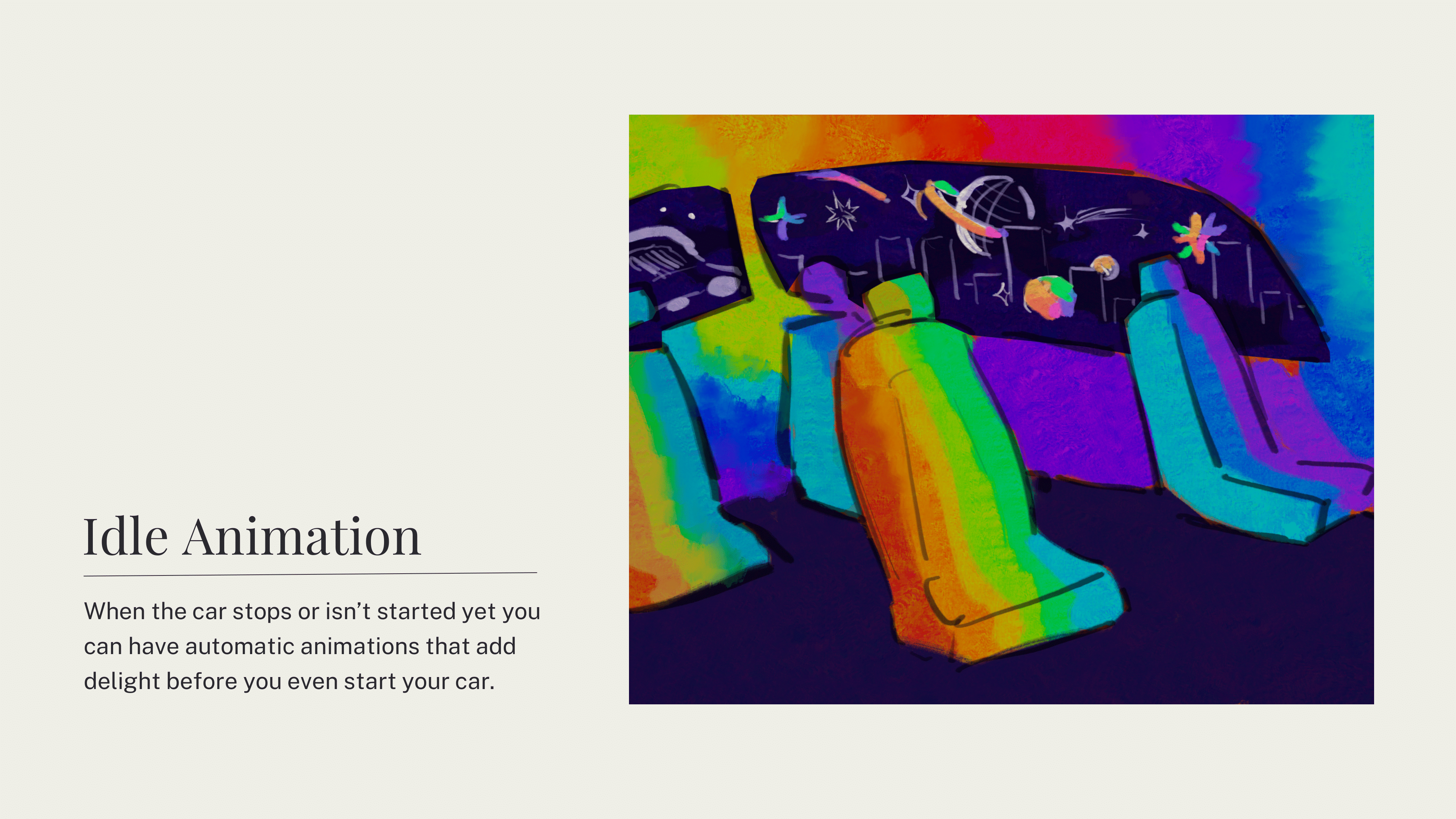 Idle Animation

When the car stops or isn’t started yet you can have automatic animations that add delight before you even start your car.